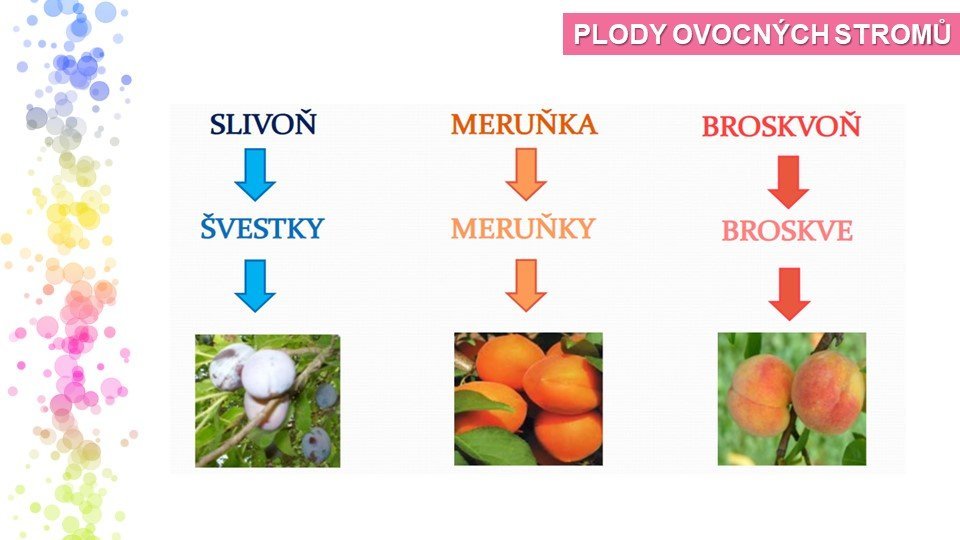 PLODY OVOCNÝCH STROMŮ

SLIVOŇ

ŠVESTKY

MERUŇKA

MERUŇKY

BROSKVOŇ

BROSKVE